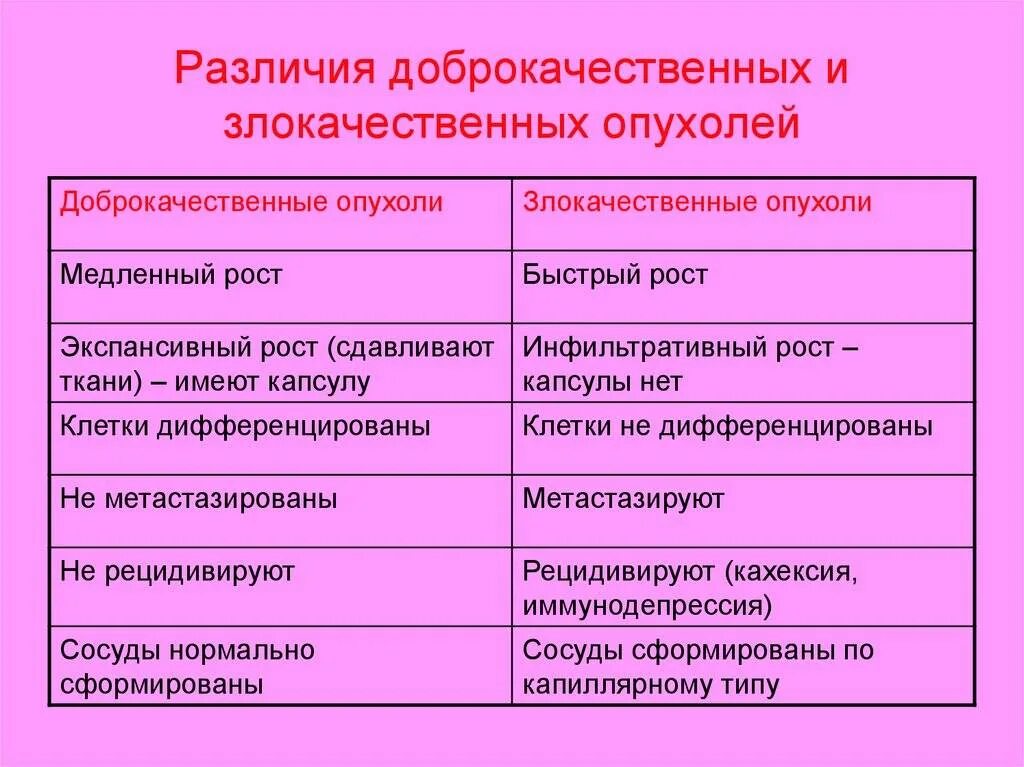 Различия доброкачественных и злокачественных опухолей

| Доброкачественные опухоли | Злокачественные опухоли |
|---|---|
| Медленный рост | Быстрый рост |
| Экспансивный рост (сдавливают ткани) – имеют капсулу | Инфильтративный рост – капсулы нет |
| Клетки дифференцированы | Клетки не дифференцированы |
| Не метастазированы | Метастазируют |
| Не рецидивируют | Рецидивируют (кахексия, иммунодепрессия) |
| Сосуды нормально сформированы | Сосуды сформированы по капиллярному типу |